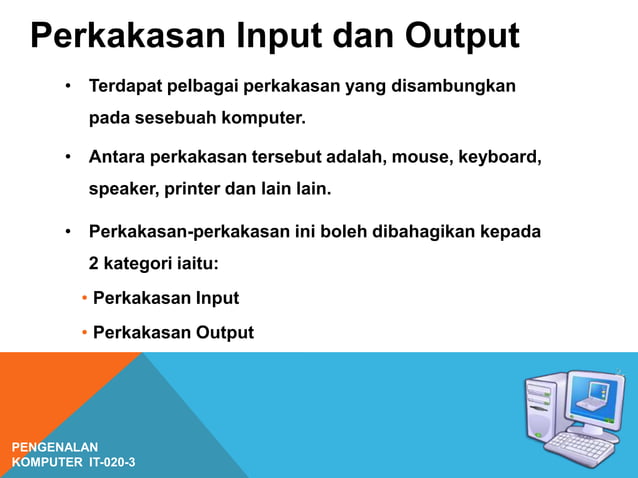 Perkakasan Input dan Output

• Terdapat pelbagai perkakasan yang disambungkan pada sesebuah komputer.

• Antara perkakasan tersebut adalah, mouse, keyboard, speaker, printer dan lain lain.

• Perkakasan-perkakasan ini boleh dibahagikan kepada 2 kategori iaitu:

• Perkakasan Input

• Perkakasan Output

PENGENALAN KOMPUTER IT-020-3